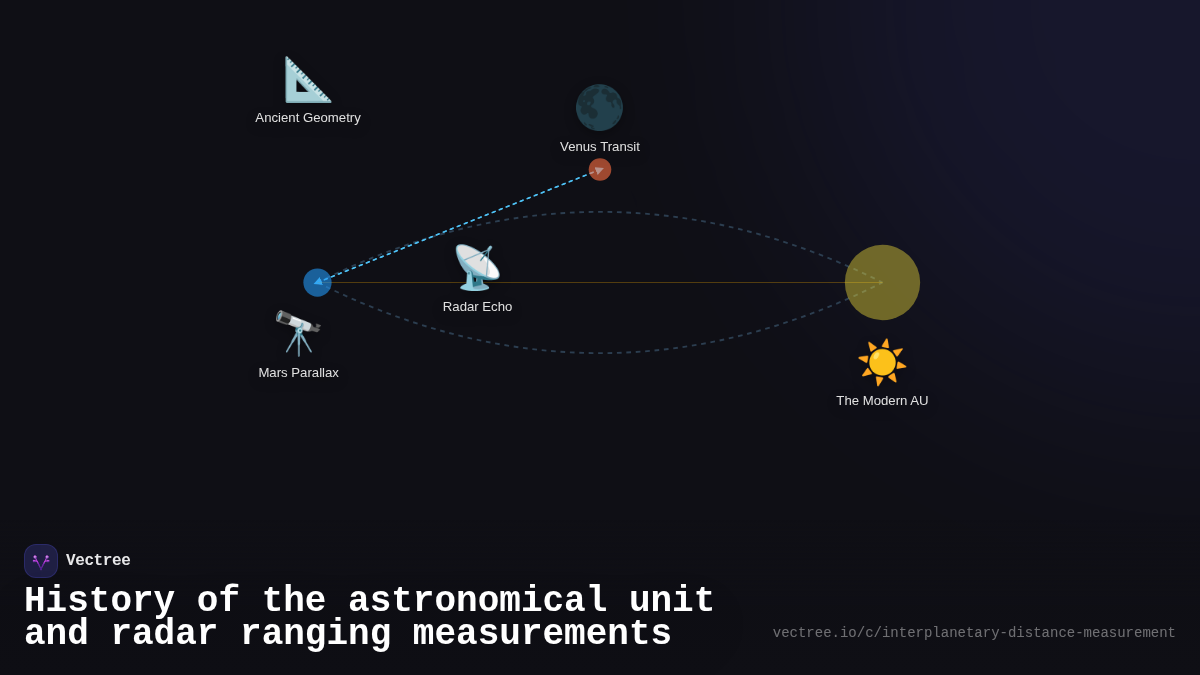 Ancient Geometry

Venus Transit

Radar Echo

Mars Parallax

The Modern AU

Vectree

History of the astronomical unit and radar ranging measurements

vectree.io/c/interplanetary-distance-measurement